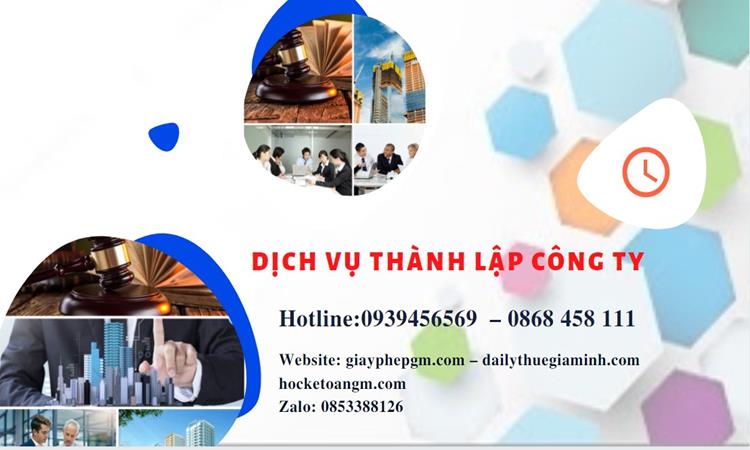 DỊCH VỤ THÀNH LẬP CÔNG TY

Hotline:0939456569 – 0868 458 111

Website: giayphepgm.com – dailythuegiaminh.com
hocketoangm.com
Zalo: 0853388126